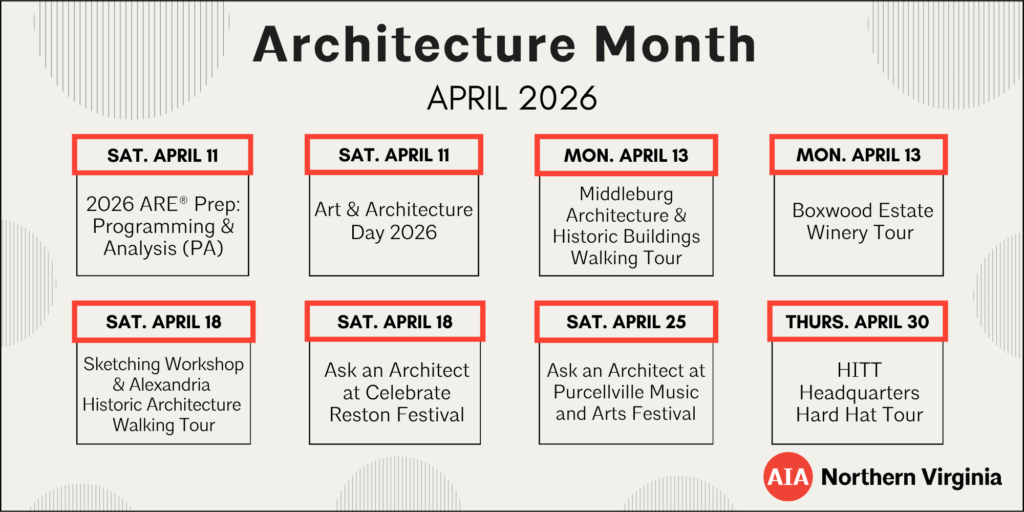 Architecture Month

APRIL 2026

SAT. APRIL 11

2026 ARE® Prep: Programming & Analysis (PA)

SAT. APRIL 11

Art & Architecture Day 2026

MON. APRIL 13

Middleburg Architecture & Historic Buildings Walking Tour

MON. APRIL 13

Boxwood Estate Winery Tour

SAT. APRIL 18

Sketching Workshop & Alexandria Historic Architecture Walking Tour

SAT. APRIL 18

Ask an Architect at Celebrate Reston Festival

SAT. APRIL 25

Ask an Architect at Purcellville Music and Arts Festival

THURS. APRIL 30

HITT Headquarters Hard Hat Tour

AIA Northern Virginia